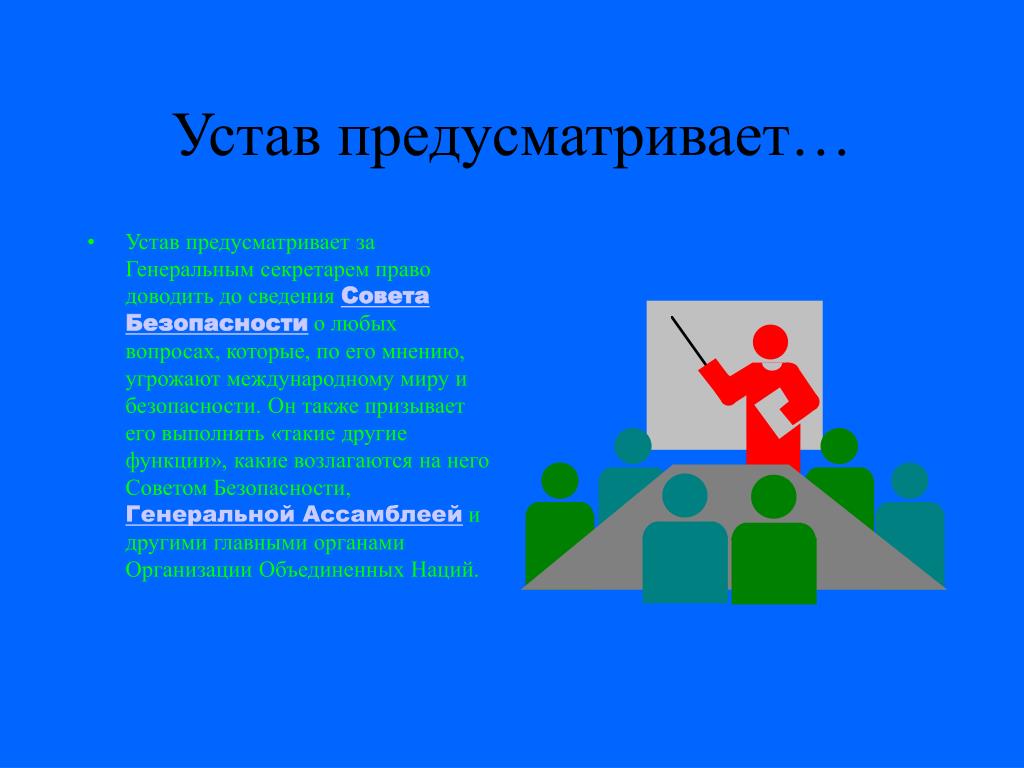 Устав предусматривает…

• Устав предусматривает за Генеральным секретарем право доводить до сведения Совета Безопасности о любых вопросах, которые, по его мнению, угрожают международному миру и безопасности. Он также призывает его выполнять «такие другие функции», какие возлагаются на него Советом Безопасности, Генеральной Ассамблеей и другими главными органами Организации Объединенных Наций.